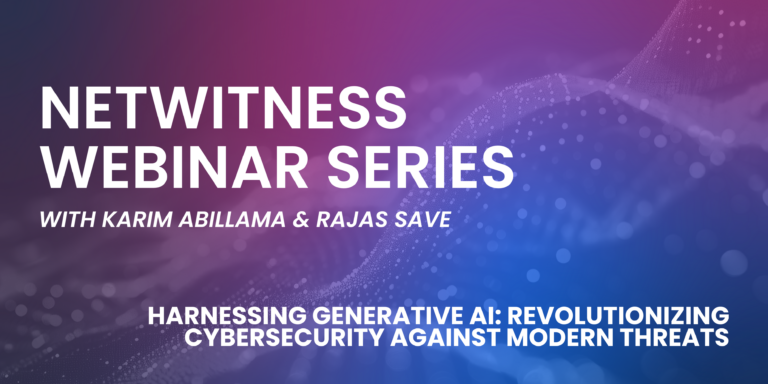 NETWITNESS WEBINAR SERIES

WITH KARIM ABILLAMA & RAJAS SAVE

HARNESSING GENERATIVE AI: REVOLUTIONIZING CYBERSECURITY AGAINST MODERN THREATS